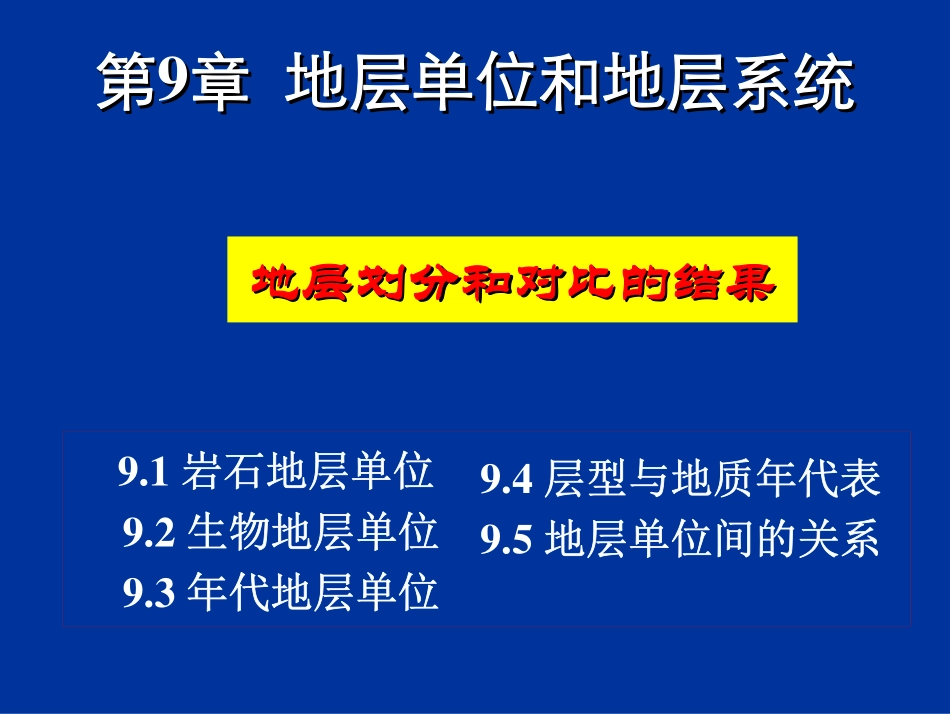 第9章 地层单位和地层系统

地层划分和对比的结果

9.1 岩石地层单位
9.2 生物地层单位
9.3 年代地层单位

9.4 层型与地质年代表
9.5 地层单位间的关系